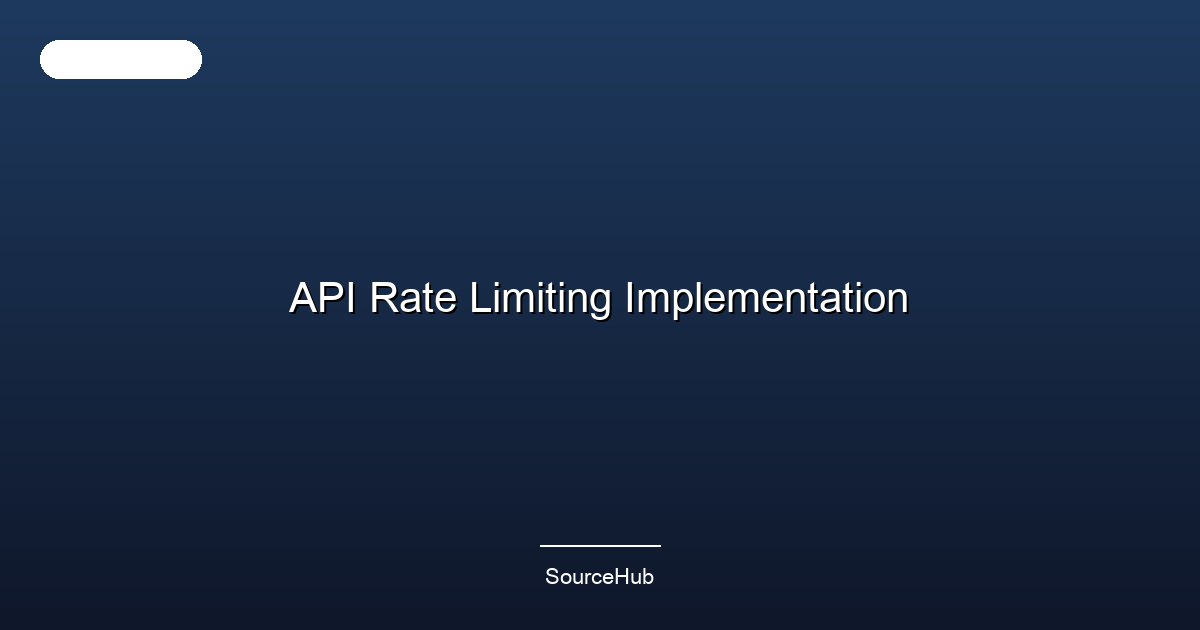 API Rate Limiting Implementation

SourceHub